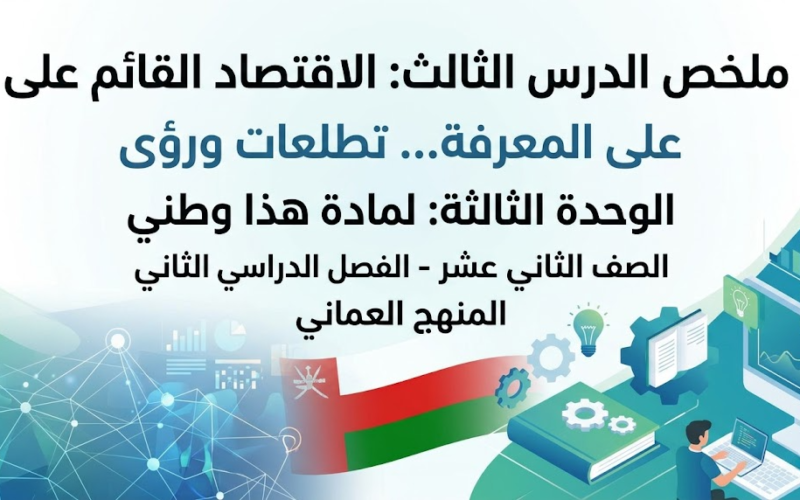 ملخص الدرس الثالث: الاقتصاد القائم على

على المعرفة... تطلعات ورؤى

الوحدة الثالثة: لمادة هذا وطني

الصف الثاني عشر - الفصل الدراسي الثاني

المنهج العماني